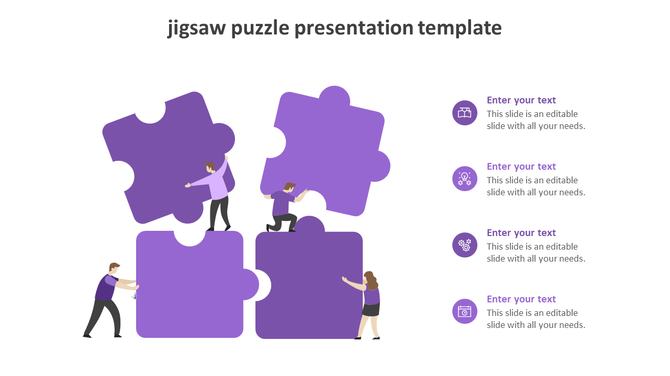 jigsaw puzzle presentation template

Enter your text
This slide is an editable slide with all your needs.

Enter your text
This slide is an editable slide with all your needs.

Enter your text
This slide is an editable slide with all your needs.

Enter your text
This slide is an editable slide with all your needs.